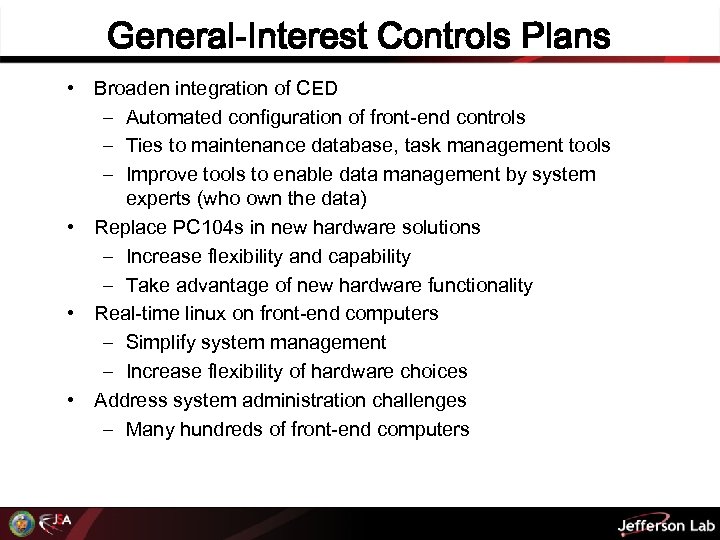 General-Interest Controls Plans

• Broaden integration of CED
– Automated configuration of front-end controls
– Ties to maintenance database, task management tools
– Improve tools to enable data management by system experts (who own the data)

• Replace PC104s in new hardware solutions
– Increase flexibility and capability
– Take advantage of new hardware functionality

• Real-time linux on front-end computers
– Simplify system management
– Increase flexibility of hardware choices

• Address system administration challenges
– Many hundreds of front-end computers

JSA

Jefferson Lab